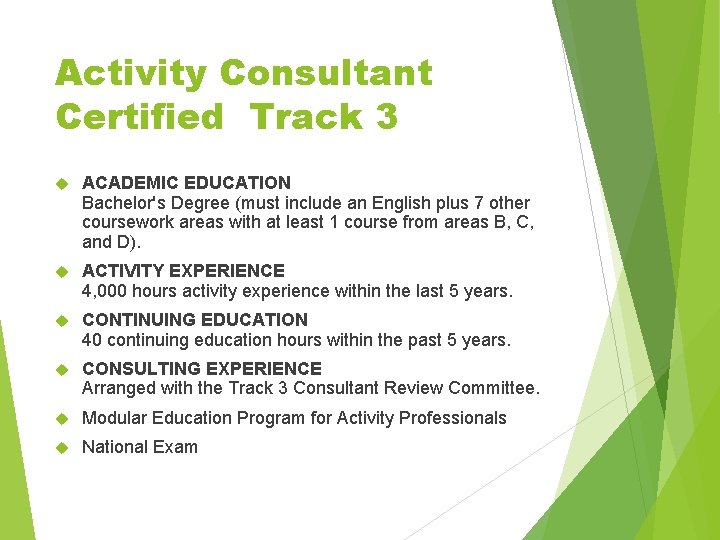 Activity Consultant Certified Track 3

ACADEMIC EDUCATION
Bachelor's Degree (must include an English plus 7 other coursework areas with at least 1 course from areas B, C, and D).

ACTIVITY EXPERIENCE
4,000 hours activity experience within the last 5 years.

CONTINUING EDUCATION
40 continuing education hours within the past 5 years.

CONSULTING EXPERIENCE
Arranged with the Track 3 Consultant Review Committee.

Modular Education Program for Activity Professionals

National Exam